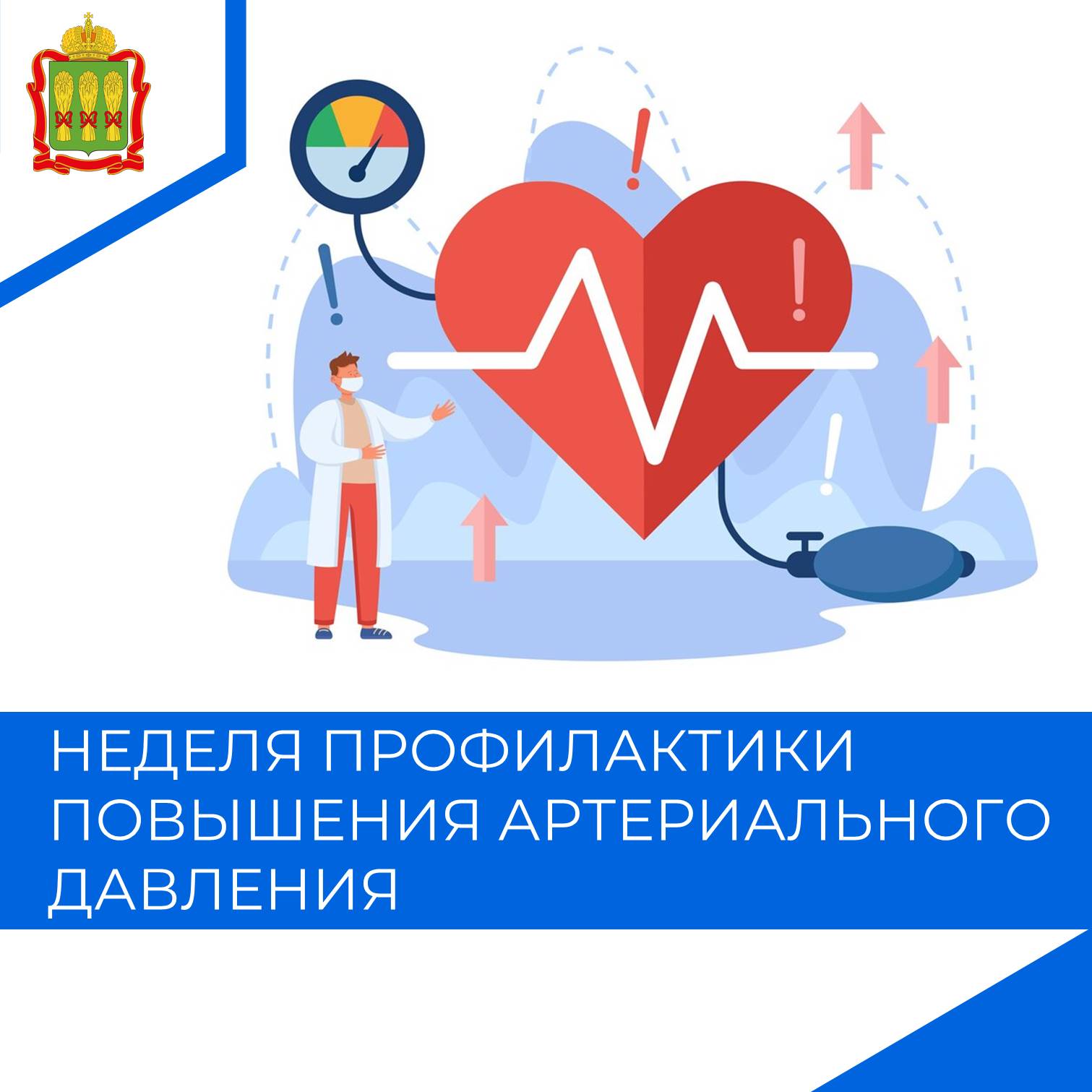 НЕДЕЛЯ ПРОФИЛАКТИКИ ПОВЫШЕНИЯ АРТЕРИАЛЬНОГО ДАВЛЕНИЯ